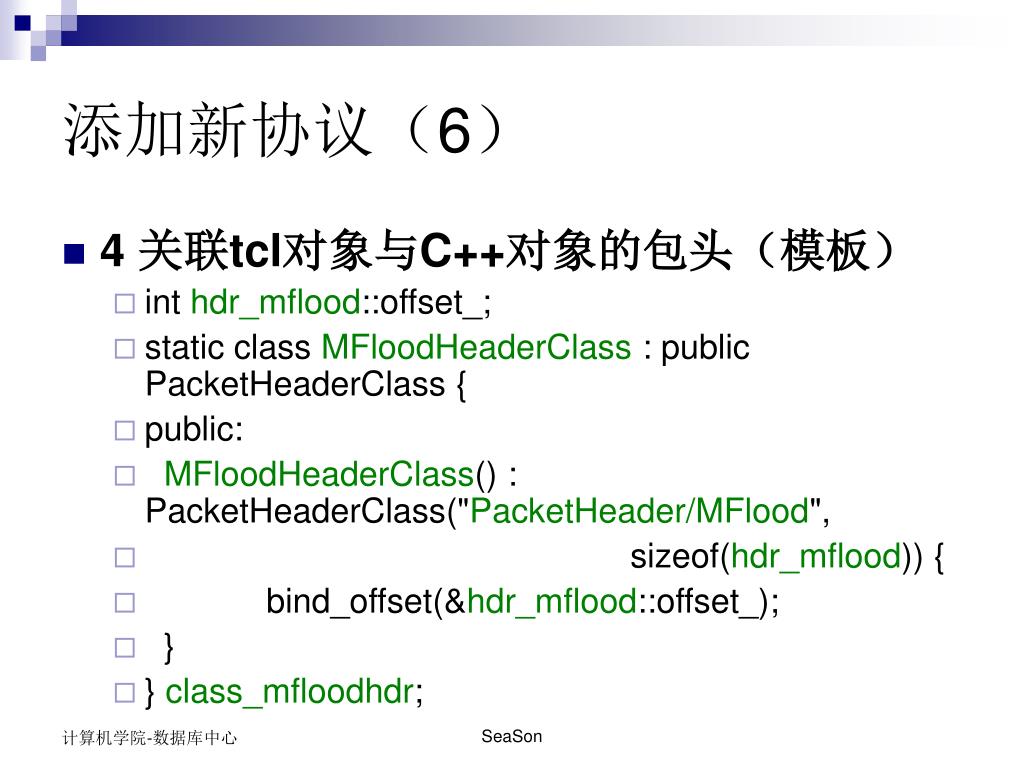 添加新协议（6）

4 关联tcl对象与C++对象的包头（模板）

int hdr_mflood::offset_;

static class MFloodHeaderClass : public PacketHeaderClass {

public:

MFloodHeaderClass() : PacketHeaderClass("PacketHeader/MFlood",

sizeof(hdr_mflood)) {

bind_offset(&hdr_mflood::offset_);

}

} class_mfloodhdr;

计算机学院-数据库中心

SeaSon